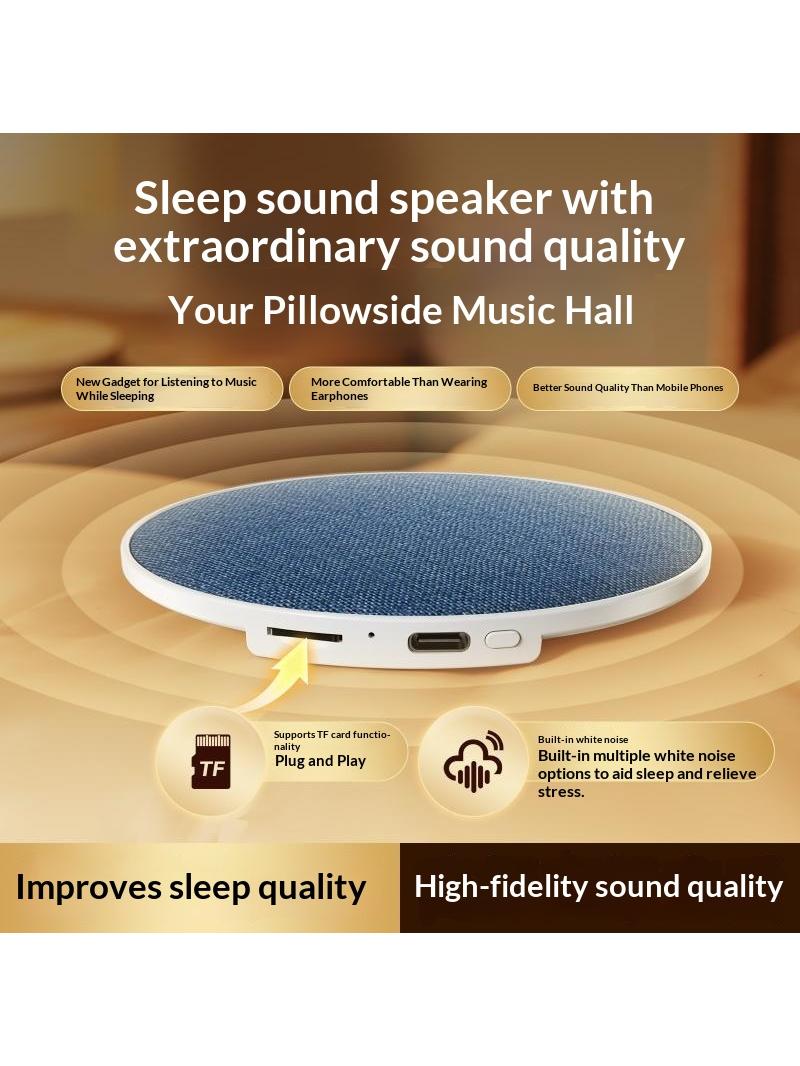 Sleep sound speaker with extraordinary sound quality

Your Pillowside Music Hall

New Gadget for Listening to Music While Sleeping

More Comfortable Than Wearing Earphones

Better Sound Quality Than Mobile Phones

TF

Supports TF card functionality
Plug and Play

Built-in white noise
Built-in multiple white noise options to aid sleep and relieve stress.

Improves sleep quality

High-fidelity sound quality